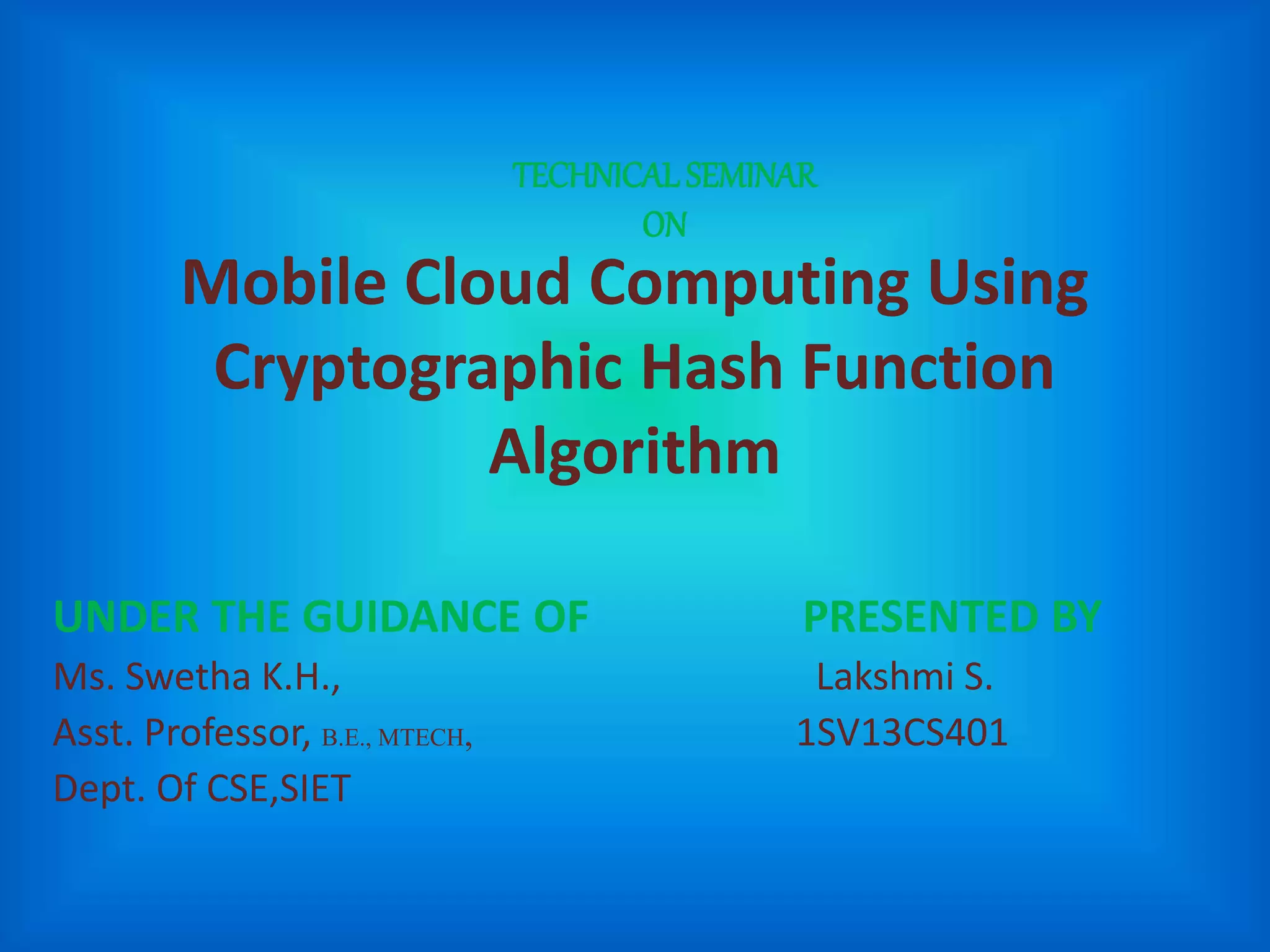 TECHNICAL SEMINAR
ON

Mobile Cloud Computing Using Cryptographic Hash Function Algorithm

UNDER THE GUIDANCE OF
Ms. Swetha K.H.,
Asst. Professor, B.E., MTECH,
Dept. Of CSE,SIET

PRESENTED BY
Lakshmi S.
1SV13CS401